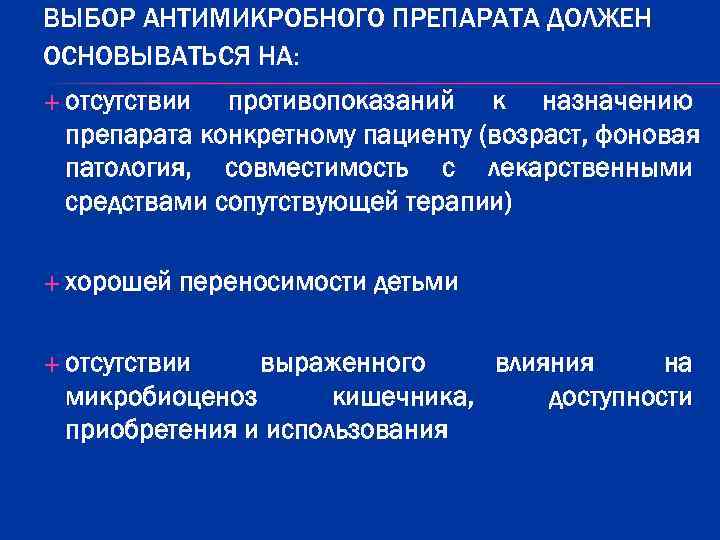 ВЫБОР АНТИМИКРОБНОГО ПРЕПАРАТА ДОЛЖЕН ОСНОВЫВАТЬСЯ НА:

+ отсутствии противопоказаний к назначению препарата конкретному пациенту (возраст, фоновая патология, совместимость с лекарственными средствами сопутствующей терапии)

+ хорошей переносимости детьми

+ отсутствии выраженного влияния на микробиоценоз кишечника, доступности приобретения и использования